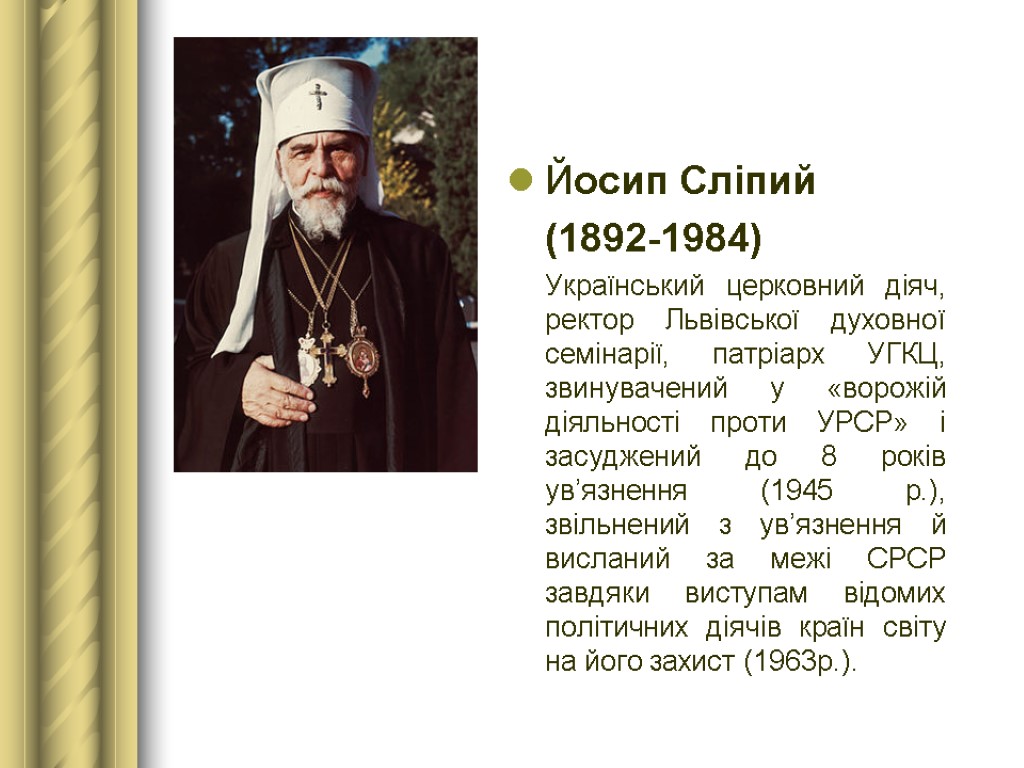 Йосип Сліпий

(1892-1984)

Український церковний діяч, ректор Львівської духовної семінарії, патріарх УГКЦ, звинувачений у «ворожій діяльності проти УРСР» і засуджений до 8 років ув’язнення (1945 р.), звільнений з ув’язнення й висланий за межі СРСР завдяки виступам відомих політичних діячів країн світу на його захист (1963р.).